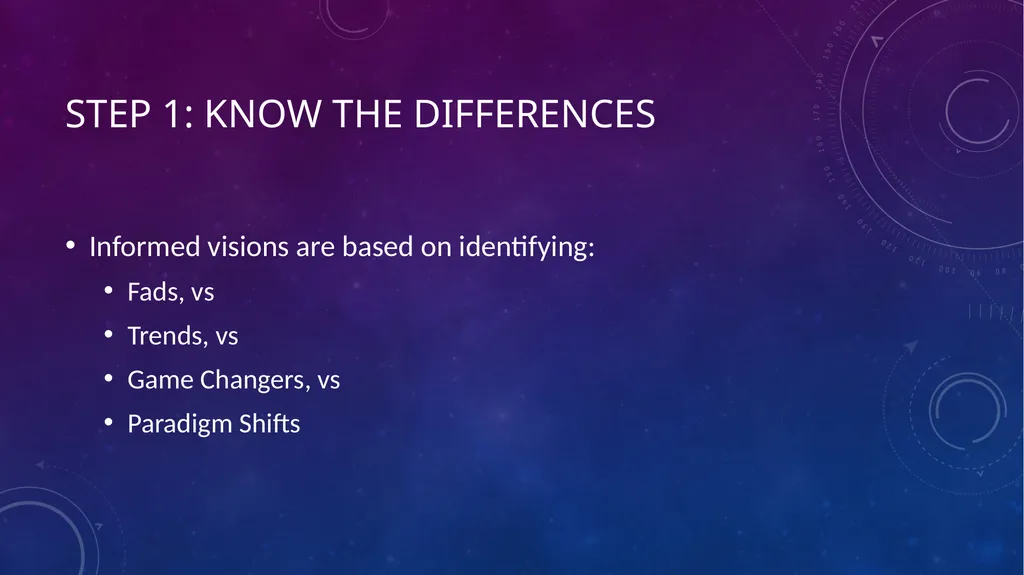 STEP 1: KNOW THE DIFFERENCES

• Informed visions are based on identifying:
  • Fads, vs
  • Trends, vs
  • Game Changers, vs
  • Paradigm Shifts